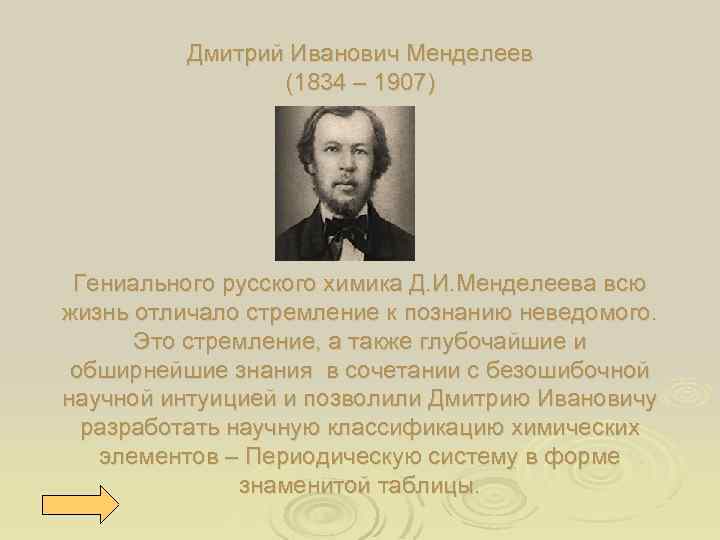 Дмитрий Иванович Менделеев
(1834 – 1907)

Гениального русского химика Д.И.Менделеева всю жизнь отличало стремление к познанию неведомого. Это стремление, а также глубочайшие и обширнейшие знания  в сочетании с безошибочной научной интуицией и позволили Дмитрию Ивановичу разработать научную классификацию химических элементов – Периодическую систему в форме знаменитой таблицы.